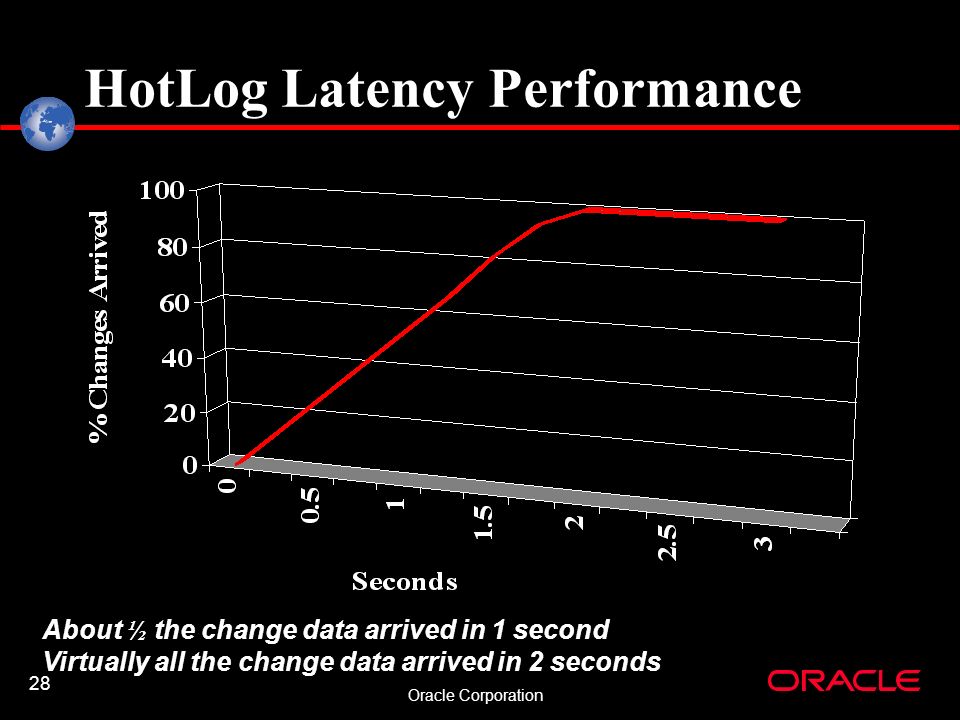 HotLog Latency Performance

% Changes Arrived

100
80
60
40
20
0

0
0.5
1
1.5
2
2.5
3

Seconds

About ½ the change data arrived in 1 second
Virtually all the change data arrived in 2 seconds

28

Oracle Corporation

ORACLE